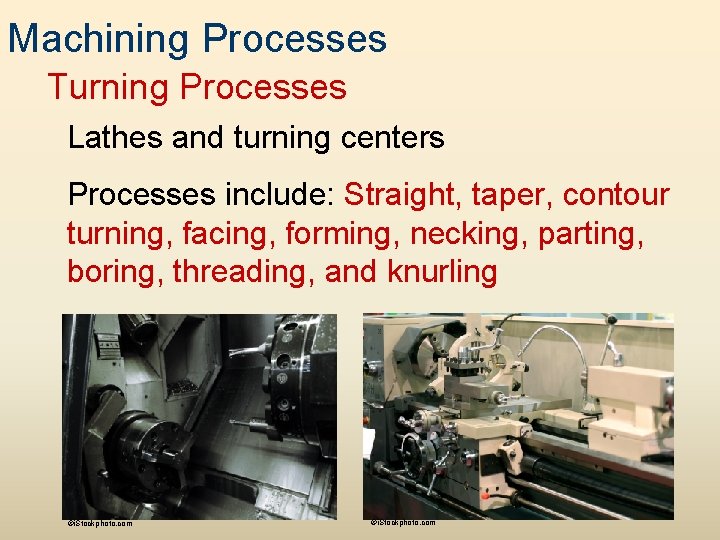 Machining Processes

Turning Processes

Lathes and turning centers

Processes include: Straight, taper, contour turning, facing, forming, necking, parting, boring, threading, and knurling

©iStockphoto.com

©iStockphoto.com